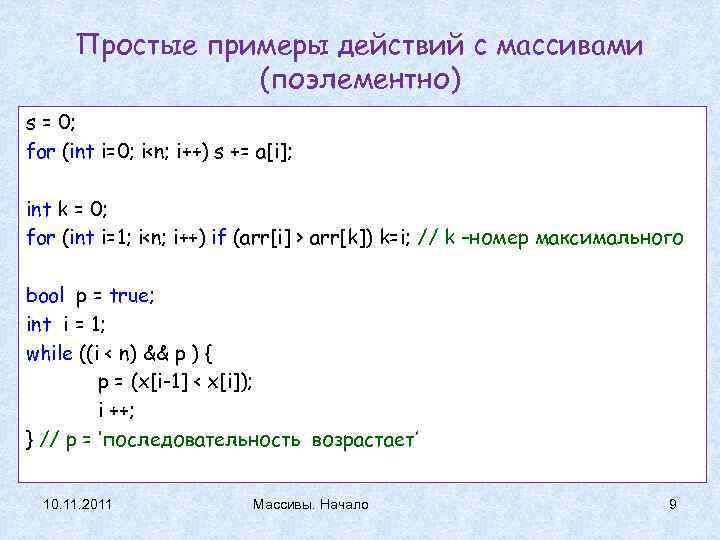 Простые примеры действий с массивами (поэлементно)

s = 0;
for (int i=0; i<n; i++) s += a[i];

int k = 0;
for (int i=1; i<n; i++) if (arr[i] > arr[k]) k=i; // k –номер максимального

bool p = true;
int i = 1;
while ((i < n) && p ) {
p = (x[i-1] < x[i]);
i ++;
} // p = 'последовательность возрастает'

10.11.2011

Массивы. Начало

9